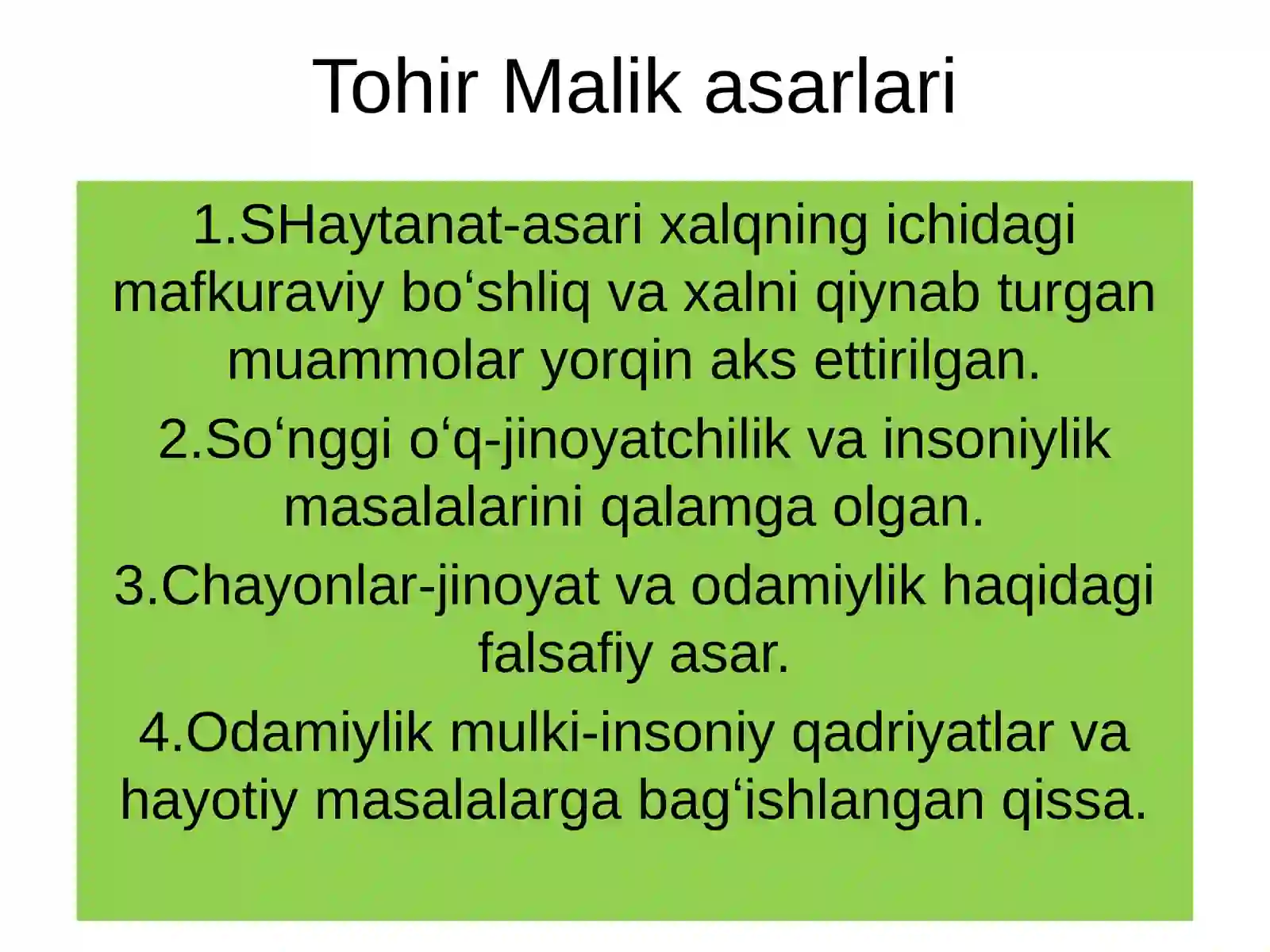 Tohir Malik asarlari

1.SHaytanat-asari xalqning ichidagi mafkuraviy bo‘shliq va xalni qiynab turgan muammolar yorqin aks ettirilgan.

2.So‘nggi o‘q-jinoyatchilik va insoniylik masalalarini qalamga olgan.

3.Chayonlar-jinoyat va odamiylik haqidagi falsafiy asar.

4.Odamiylik mulki-insoniy qadriyatlar va hayotiy masalalarga bag‘ishlangan qissa.